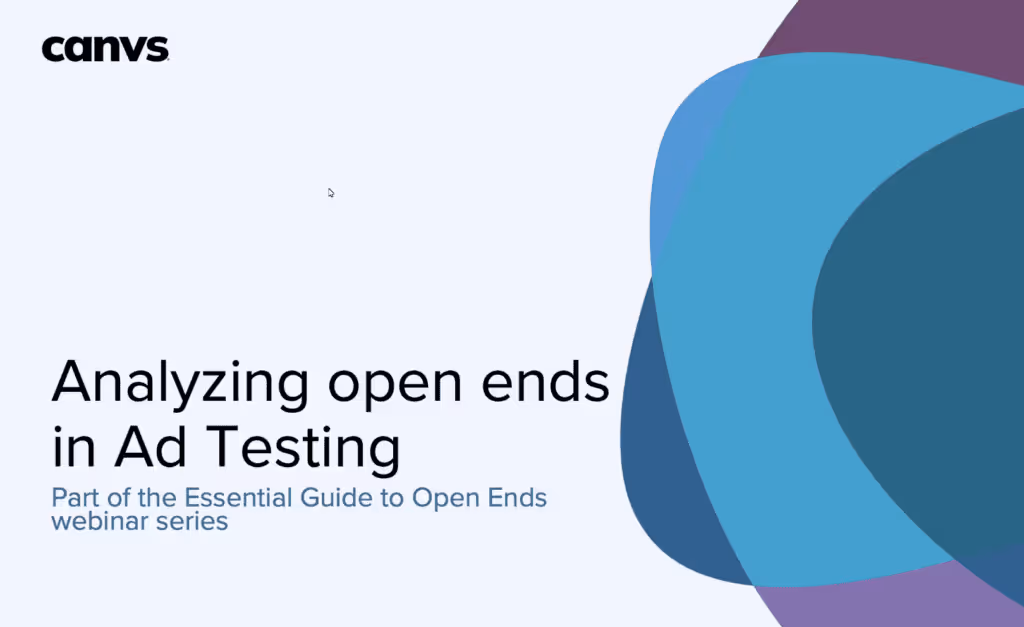 canvs

Analyzing open ends in Ad Testing

Part of the Essential Guide to Open Ends webinar series